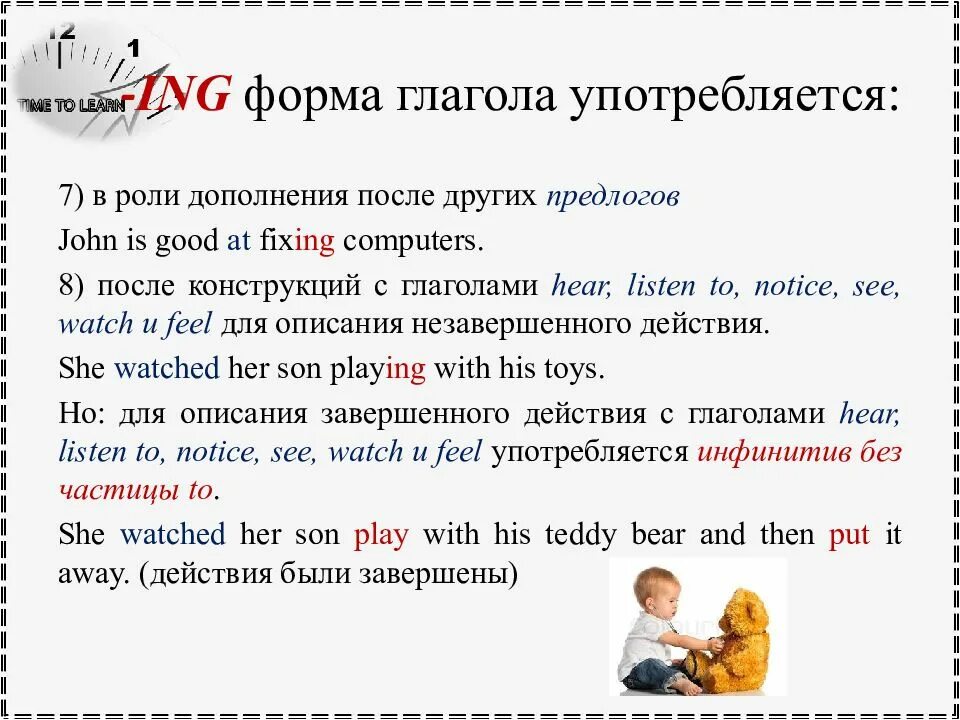 12
1
TIME TO LEARN
-ING форма глагола употребляется:

7) в роли дополнения после других предлогов
John is good at fixing computers.

8) после конструкций с глаголами hear, listen to, notice, see, watch и feel для описания незавершенного действия.
She watched her son playing with his toys.

Но: для описания завершенного действия с глаголами hear, listen to, notice, see, watch и feel употребляется инфинитив без частицы to.

She watched her son play with his teddy bear and then put it away. (действия были завершены)